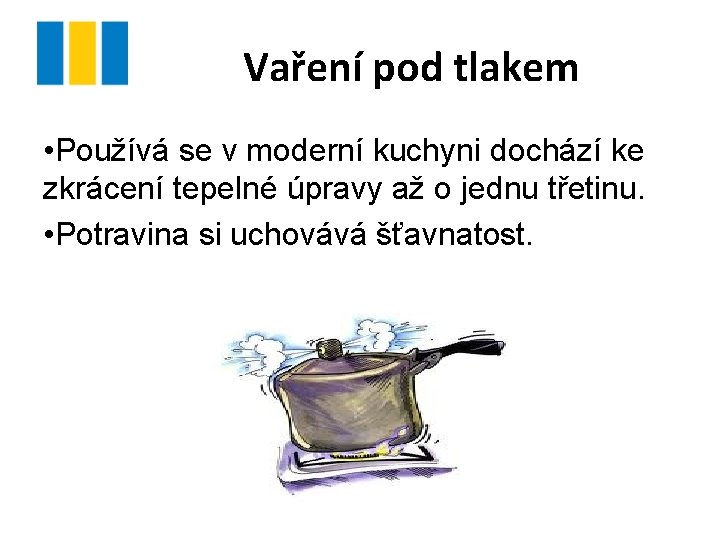 Vaření pod tlakem

•Používá se v moderní kuchyni dochází ke zkrácení tepelné úpravy až o jednu třetinu.

•Potravina si uchovává šťavnatost.